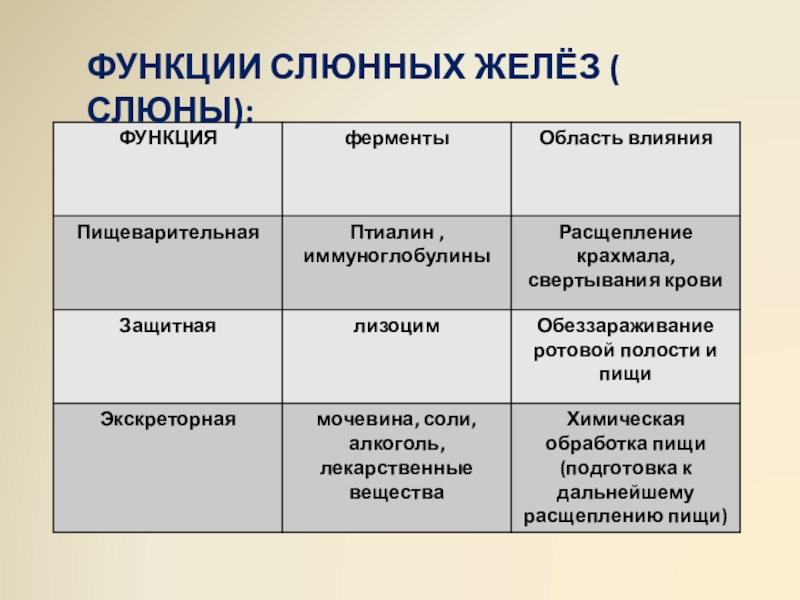 ФУНКЦИИ СЛЮННЫХ ЖЕЛЁЗ ( СЛЮНЫ):

| ФУНКЦИЯ | ферменты | Область влияния |
|---|---|---|
| Пищеварительная | Птиалин , иммуноглобулины | Расщепление крахмала, свертывания крови |
| Защитная | лизоцим | Обеззараживание ротовой полости и пищи |
| Экскреторная | мочевина, соли, алкоголь, лекарственные вещества | Химическая обработка пищи (подготовка к дальнейшему расщеплению пищи) |